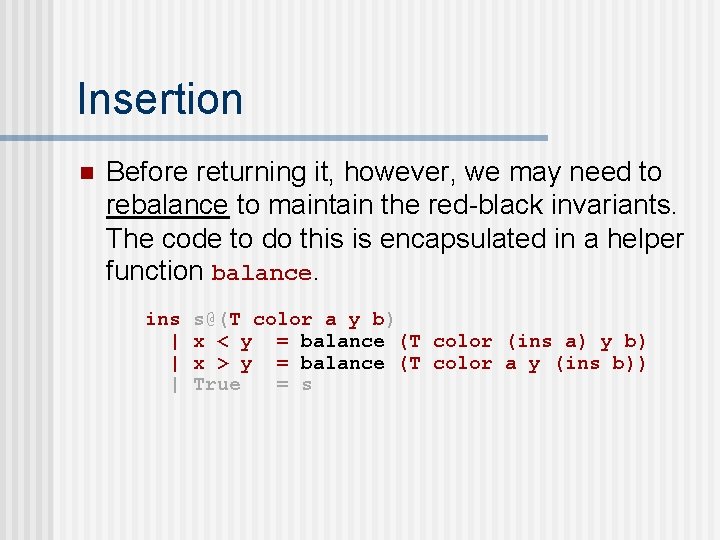 Insertion

Before returning it, however, we may need to rebalance to maintain the red-black invariants. The code to do this is encapsulated in a helper function balance.

ins s@(T color a y b)
  | x < y  = balance (T color (ins a) y b)
  | x > y  = balance (T color a y (ins b))
  | True   = s